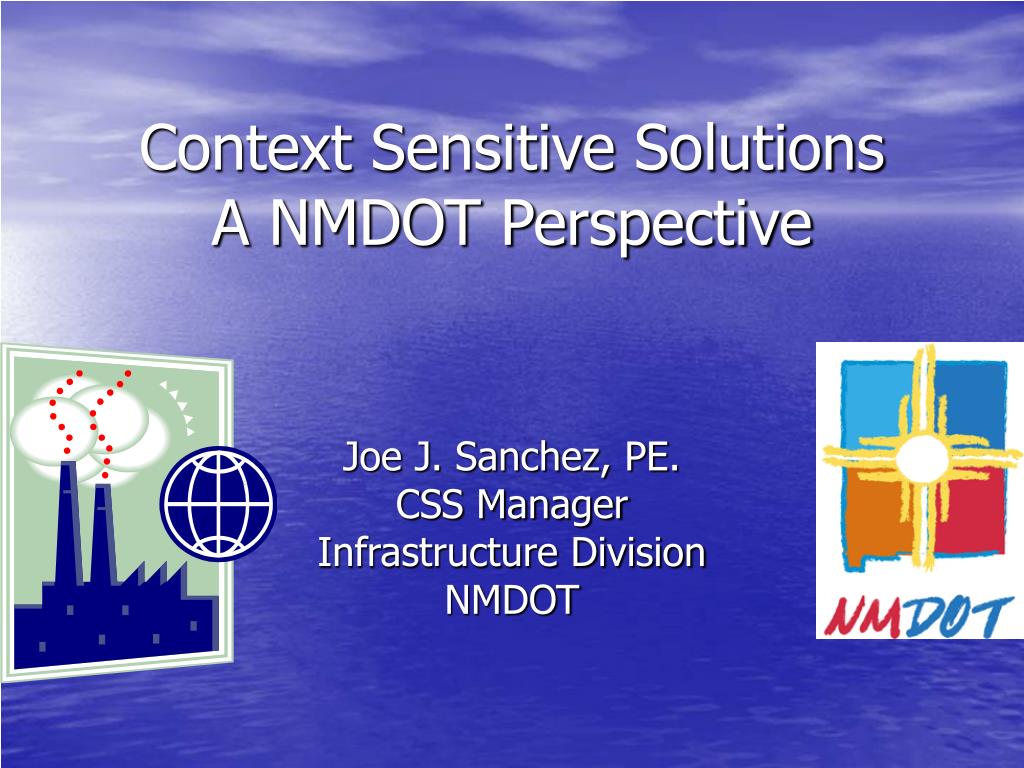 Context Sensitive Solutions
A NMDOT Perspective

Joe J. Sanchez, PE.
CSS Manager
Infrastructure Division
NMDOT

NMDOT